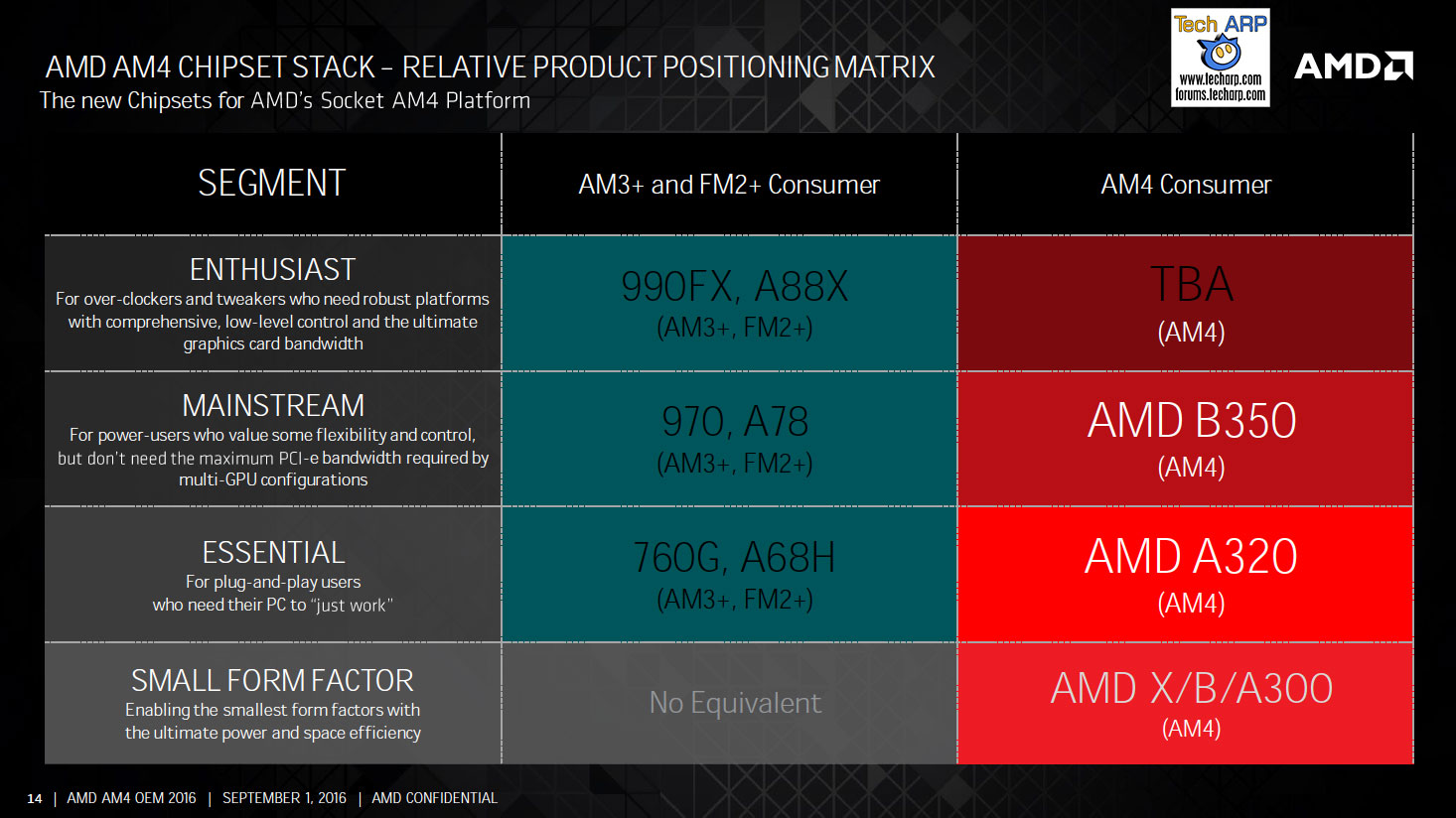 AMD AM4 CHIPSET STACK – RELATIVE PRODUCT POSITIONING MATRIX
The new Chipsets for AMD's Socket AM4 Platform

Tech ARP
www.techarp.com
forums.techarp.com

AMD

| SEGMENT | AM3+ and FM2+ Consumer | AM4 Consumer |
|---|---|---|
| ENTHUSIAST For over-clockers and tweakers who need robust platforms with comprehensive, low-level control and the ultimate graphics card bandwidth | 990FX, A88X (AM3+, FM2+) | TBA (AM4) |
| MAINSTREAM For power-users who value some flexibility and control, but don't need the maximum PCI-e bandwidth required by multi-GPU configurations | 970, A78 (AM3+, FM2+) | AMD B350 (AM4) |
| ESSENTIAL For plug-and-play users who need their PC to "just work" | 760G, A68H (AM3+, FM2+) | AMD A320 (AM4) |
| SMALL FORM FACTOR Enabling the smallest form factors with the ultimate power and space efficiency | No Equivalent | AMD X/B/A300 (AM4) |

14 | AMD AM4 OEM 2016 | SEPTEMBER 1, 2016 | AMD CONFIDENTIAL